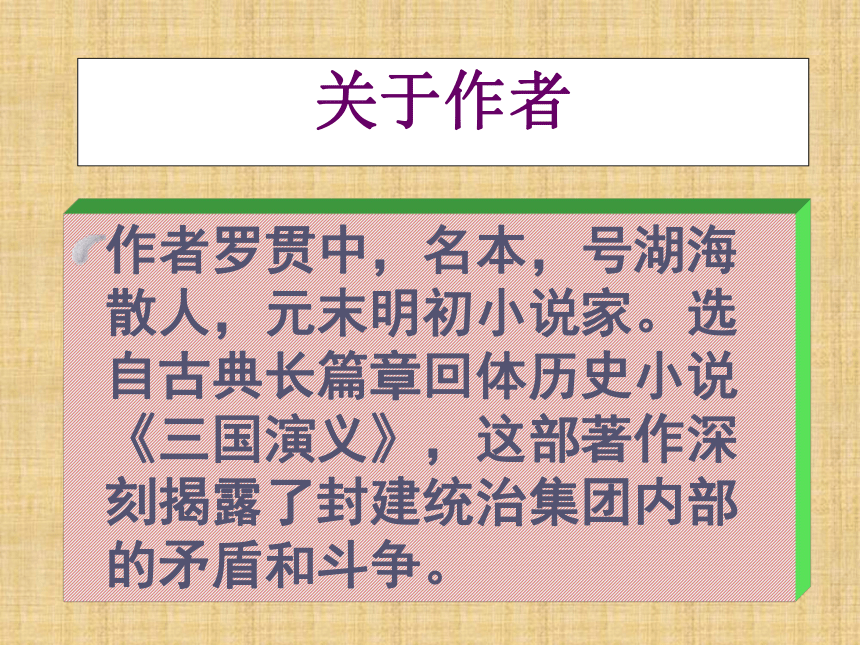 关于作者

作者罗贯中，名本，号湖海散人，元末明初小说家。选自古典长篇章回体历史小说《三国演义》，这部著作深刻揭露了封建统治集团内部的矛盾和斗争。